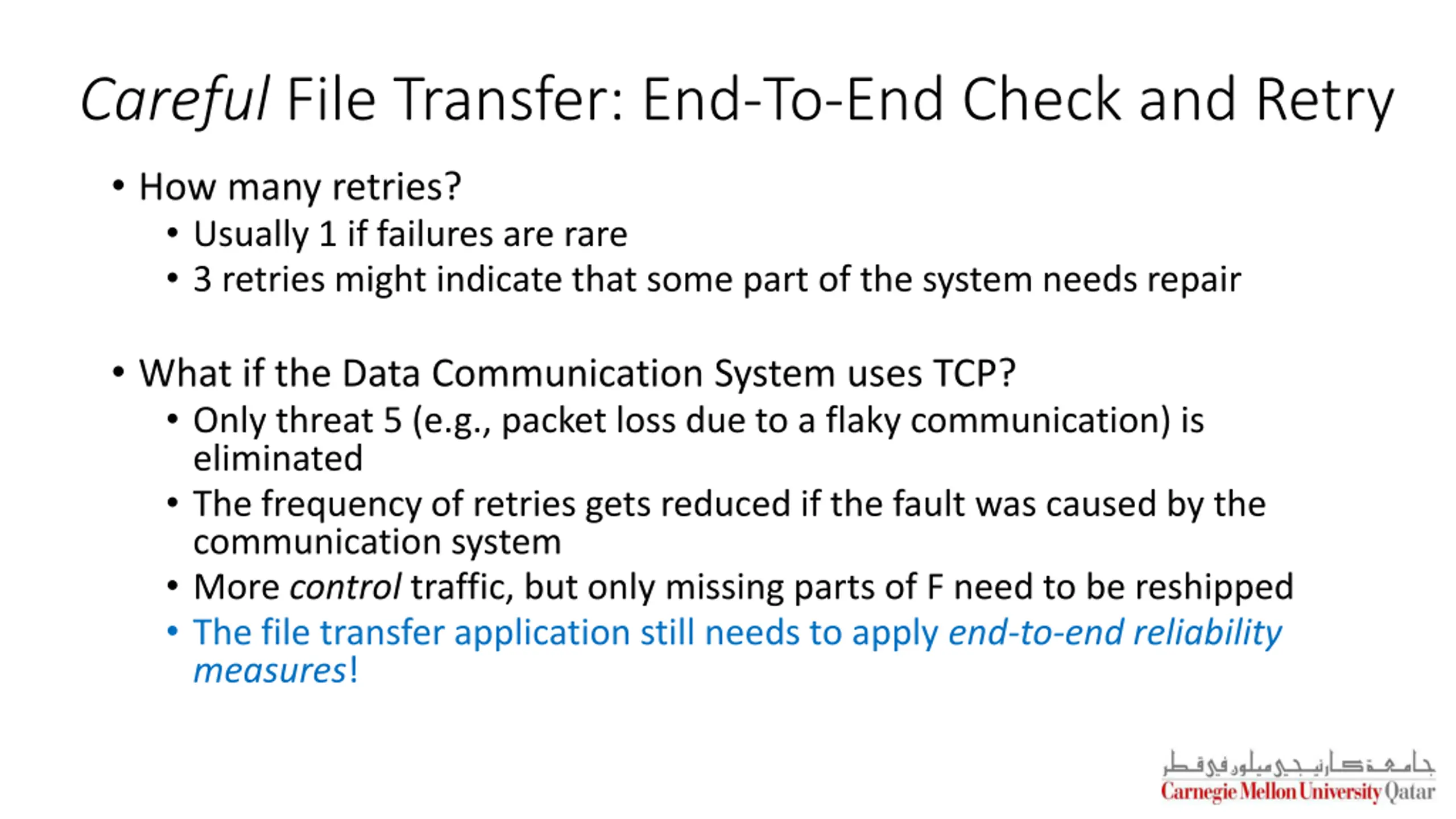 Careful File Transfer: End-To-End Check and Retry

• How many retries?
  • Usually 1 if failures are rare
  • 3 retries might indicate that some part of the system needs repair

• What if the Data Communication System uses TCP?
  • Only threat 5 (e.g., packet loss due to a flaky communication) is eliminated
  • The frequency of retries gets reduced if the fault was caused by the communication system
  • More control traffic, but only missing parts of F need to be reshipped
  • The file transfer application still needs to apply end-to-end reliability measures!

جامعة كارنيجي ميلون في قطر
Carnegie Mellon University Qatar